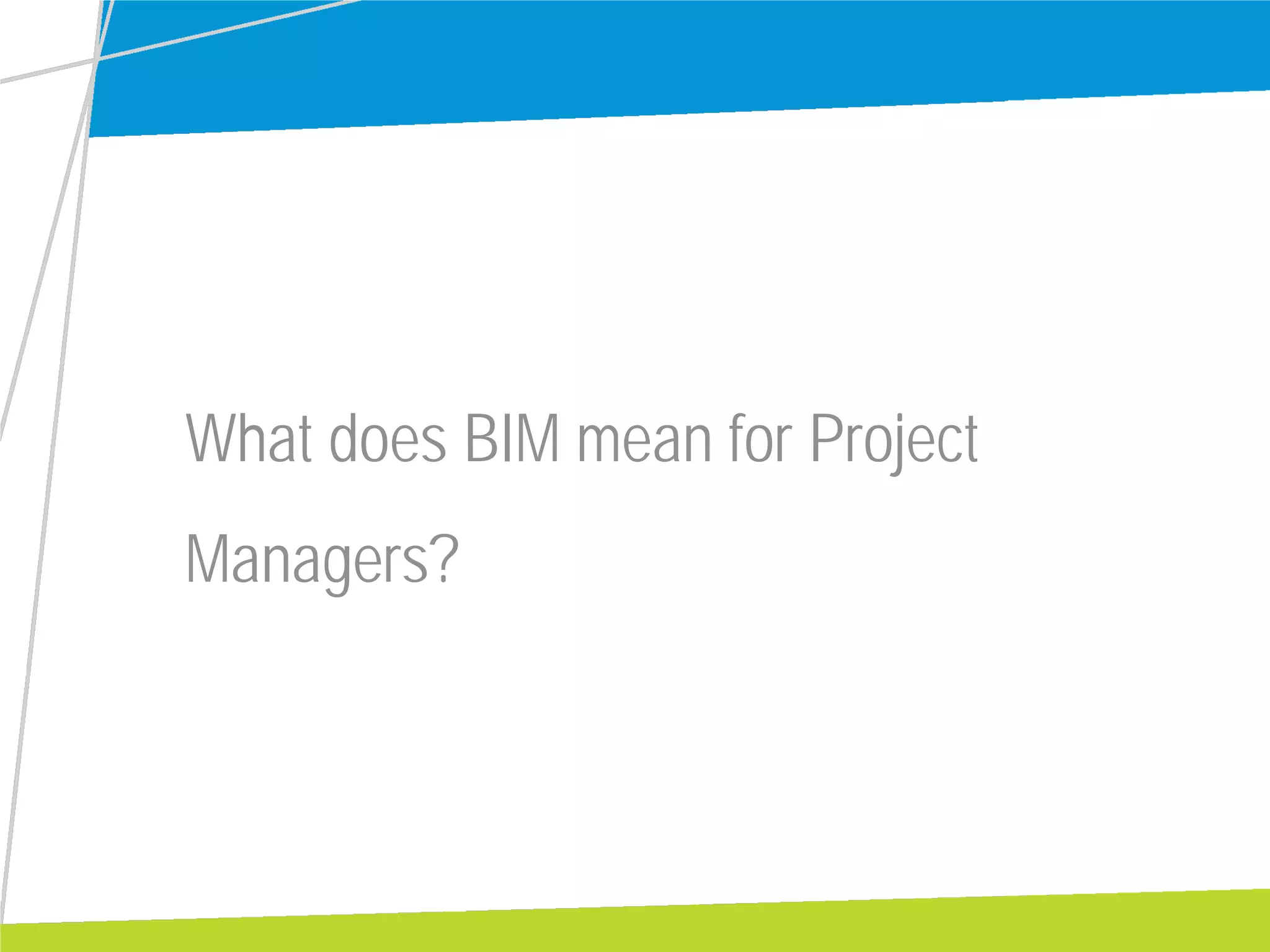 What does BIM mean for Project Managers?